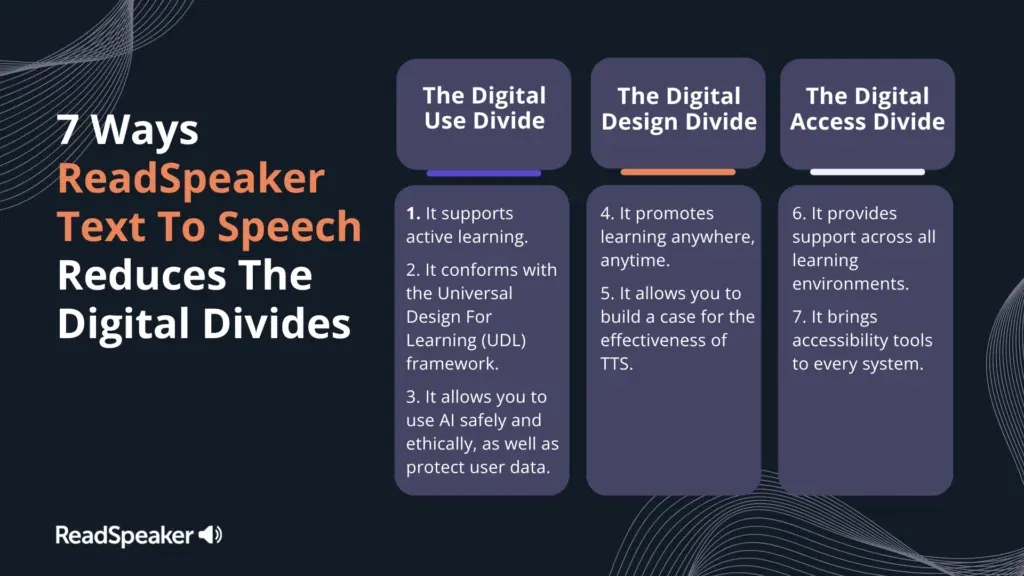 7 Ways ReadSpeaker Text To Speech Reduces The Digital Divides

The Digital Use Divide

1. It supports active learning.

2. It conforms with the Universal Design For Learning (UDL) framework.

3. It allows you to use AI safely and ethically, as well as protect user data.

The Digital Design Divide

4. It promotes learning anywhere, anytime.

5. It allows you to build a case for the effectiveness of TTS.

The Digital Access Divide

6. It provides support across all learning environments.

7. It brings accessibility tools to every system.

ReadSpeaker